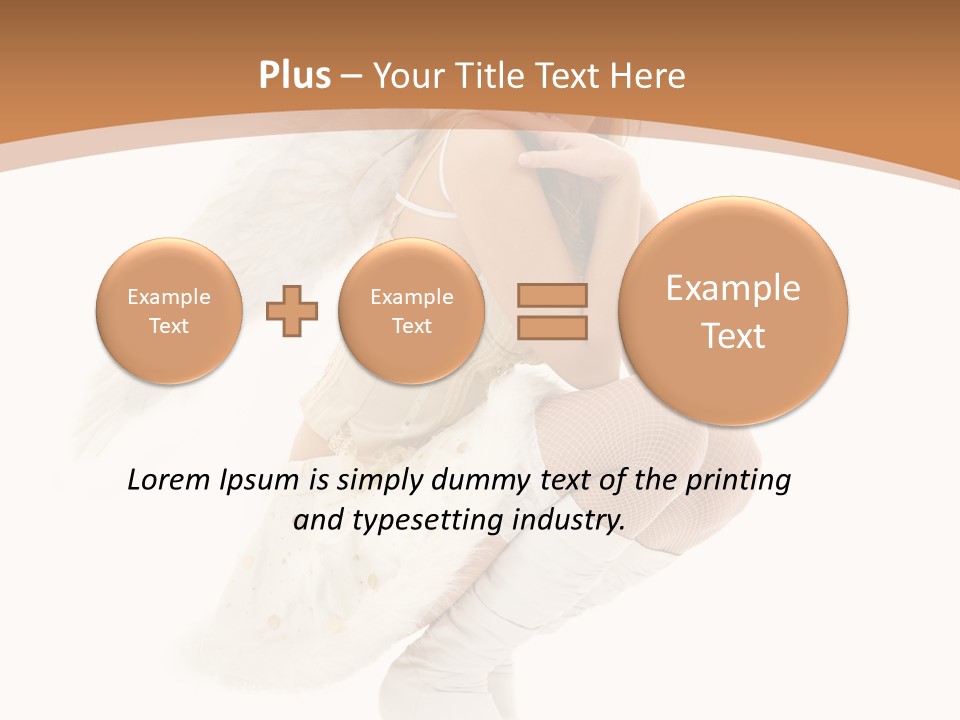 Plus – Your Title Text Here

Example Text

Example Text

Example Text

Lorem Ipsum is simply dummy text of the printing and typesetting industry.